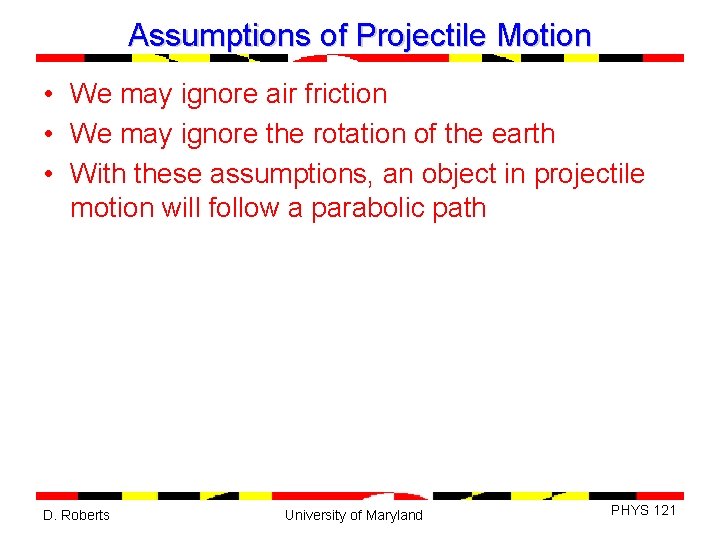 Assumptions of Projectile Motion

• We may ignore air friction
• We may ignore the rotation of the earth
• With these assumptions, an object in projectile motion will follow a parabolic path

D. Roberts
University of Maryland
PHYS 121